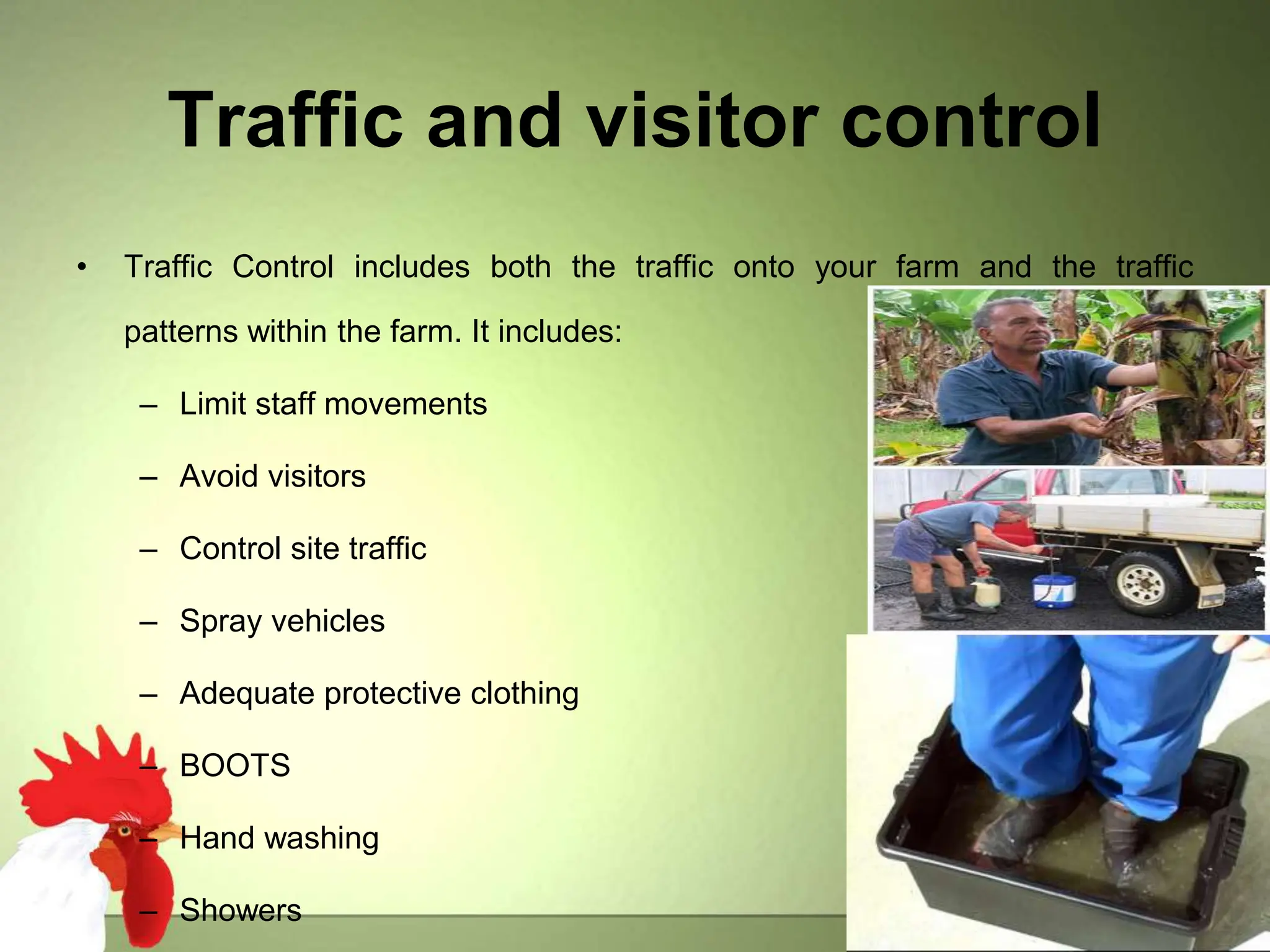 Traffic and visitor control

• Traffic Control includes both the traffic onto your farm and the traffic patterns within the farm. It includes:

– Limit staff movements
– Avoid visitors
– Control site traffic
– Spray vehicles
– Adequate protective clothing
– BOOTS
– Hand washing
– Showers